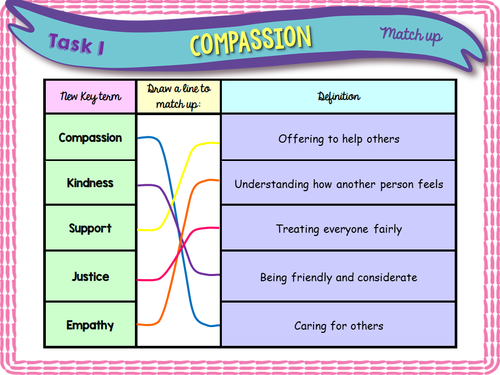 Task 1

COMPASSION

Match up

| New Key term | Draw a line to match up: | Definition |
|---|---|---|
| Compassion | | Offering to help others |
| Kindness | | Understanding how another person feels |
| Support | | Treating everyone fairly |
| Justice | | Being friendly and considerate |
| Empathy | | Caring for others |